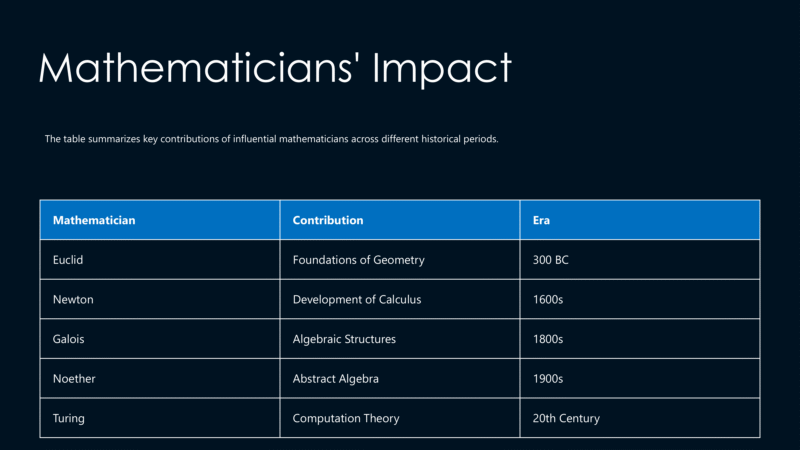 Mathematicians' Impact

The table summarizes key contributions of influential mathematicians across different historical periods.

| Mathematician | Contribution | Era |
|---|---|---|
| Euclid | Foundations of Geometry | 300 BC |
| Newton | Development of Calculus | 1600s |
| Galois | Algebraic Structures | 1800s |
| Noether | Abstract Algebra | 1900s |
| Turing | Computation Theory | 20th Century |